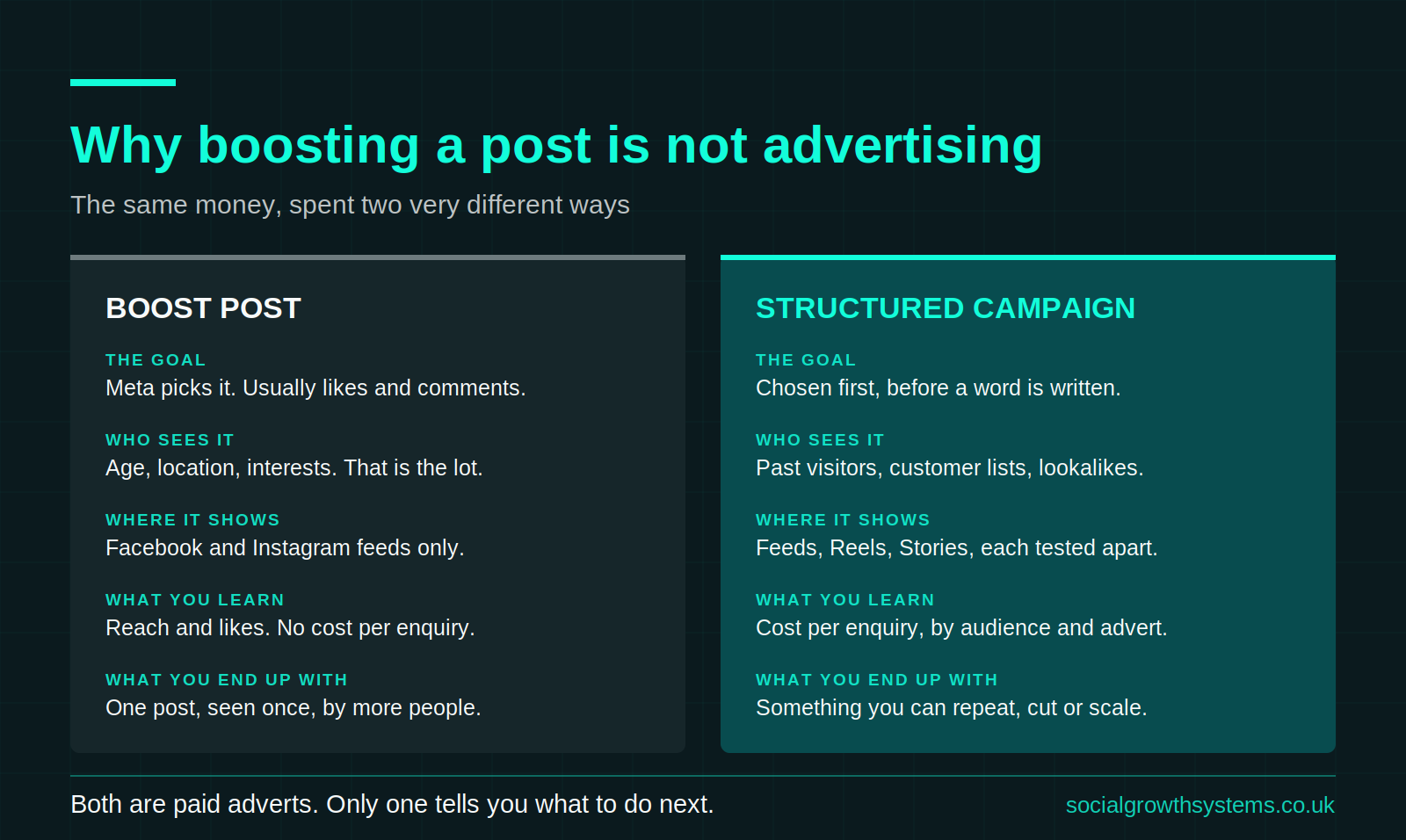 Why boosting a post is not advertising

The same money, spent two very different ways

BOOST POST

THE GOAL
Meta picks it. Usually likes and comments.

WHO SEES IT
Age, location, interests. That is the lot.

WHERE IT SHOWS
Facebook and Instagram feeds only.

WHAT YOU LEARN
Reach and likes. No cost per enquiry.

WHAT YOU END UP WITH
One post, seen once, by more people.

STRUCTURED CAMPAIGN

THE GOAL
Chosen first, before a word is written.

WHO SEES IT
Past visitors, customer lists, lookalikes.

WHERE IT SHOWS
Feeds, Reels, Stories, each tested apart.

WHAT YOU LEARN
Cost per enquiry, by audience and advert.

WHAT YOU END UP WITH
Something you can repeat, cut or scale.

Both are paid adverts. Only one tells you what to do next.

socialgrowthsystems.co.uk